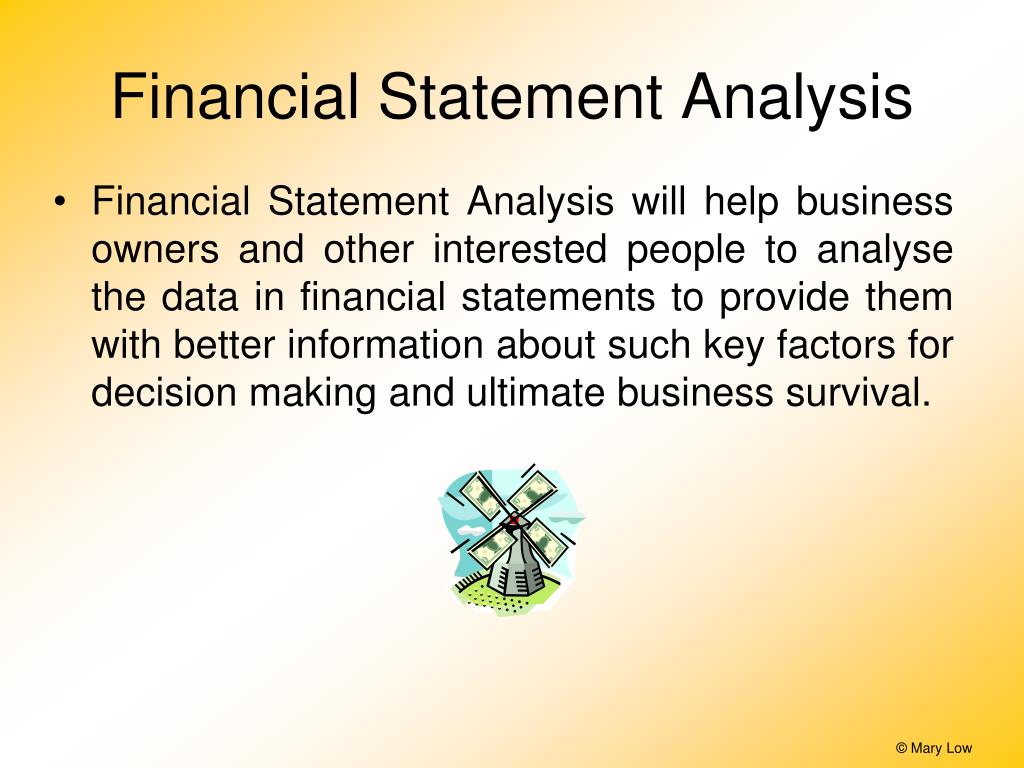 Financial Statement Analysis

• Financial Statement Analysis will help business owners and other interested people to analyse the data in financial statements to provide them with better information about such key factors for decision making and ultimate business survival.

© Mary Low